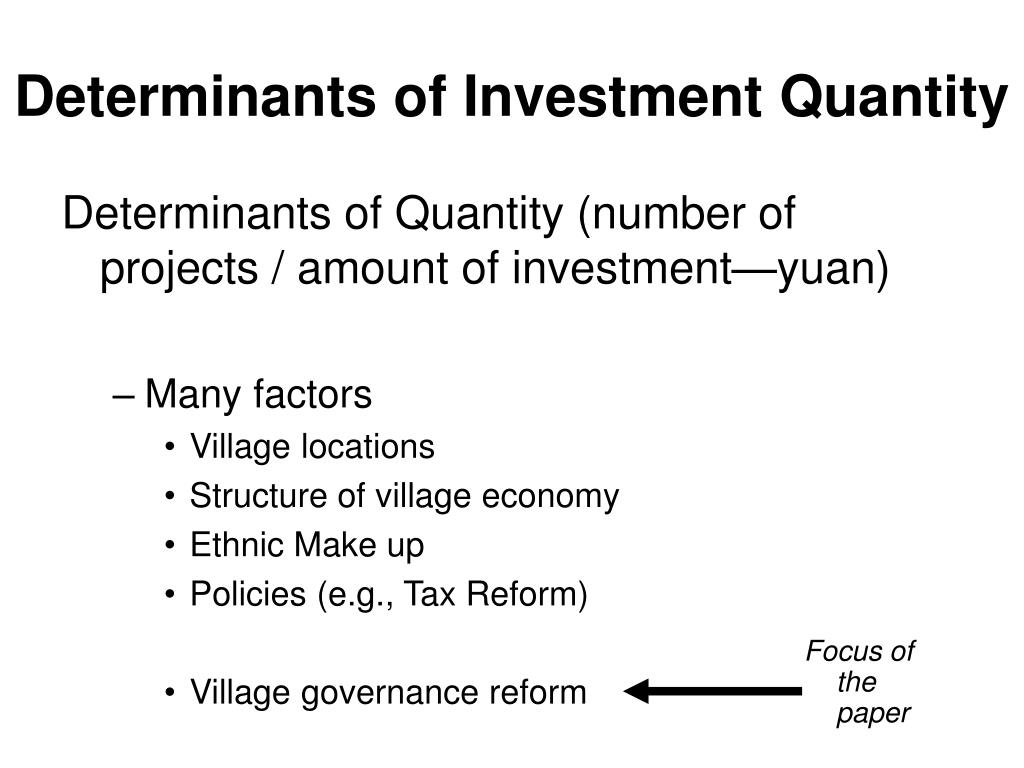 Determinants of Investment Quantity

Determinants of Quantity (number of projects / amount of investment—yuan)

– Many factors
• Village locations
• Structure of village economy
• Ethnic Make up
• Policies (e.g., Tax Reform)

• Village governance reform

Focus of the paper